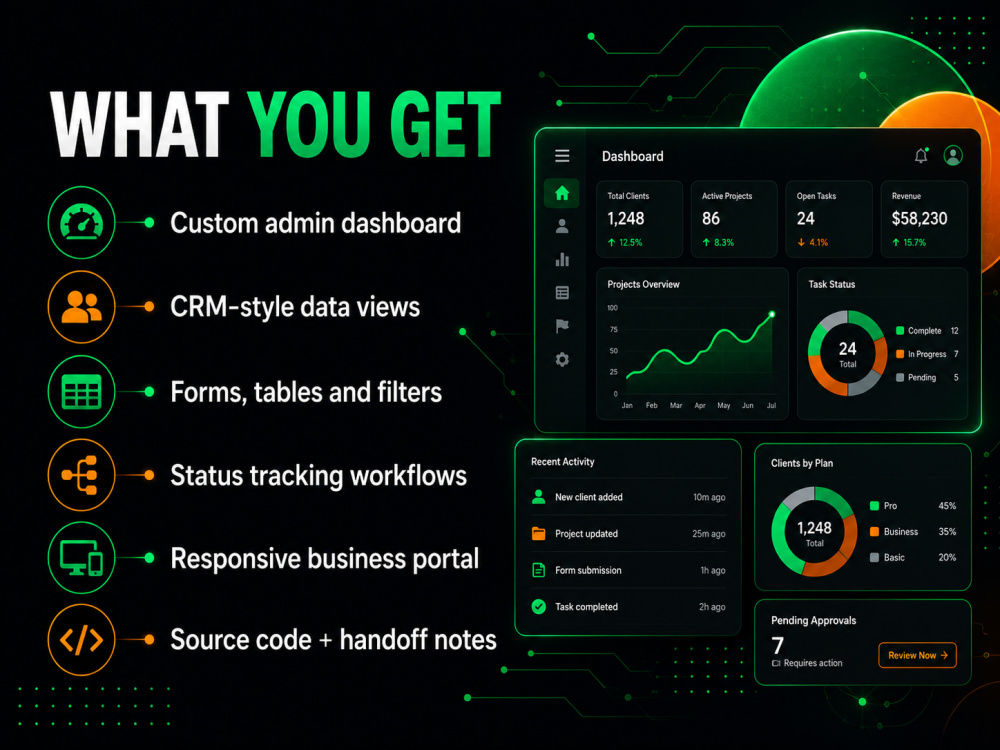 WHAT YOU GET

Custom admin dashboard

CRM-style data views

Forms, tables and filters

Status tracking workflows

Responsive business portal

Source code + handoff notes

Dashboard

Total Clients
1,248
↑ 12.5%

Active Projects
86
↑ 8.3%

Open Tasks
24
↓ 4.1%

Revenue
$58,230
↑ 15.7%

Projects Overview
100
75
50
25
0
Jan Feb Mar Apr May Jun Jul

Task Status
24
Total
Complete 12
In Progress 7
Pending 5

Recent Activity
New client added 10m ago
Project updated 25m ago
Form submission 1h ago
Task completed 2h ago

Clients by Plan
1,248
Total
Pro 45%
Business 35%
Basic 20%

Pending Approvals
7
Requires action
Review Now →